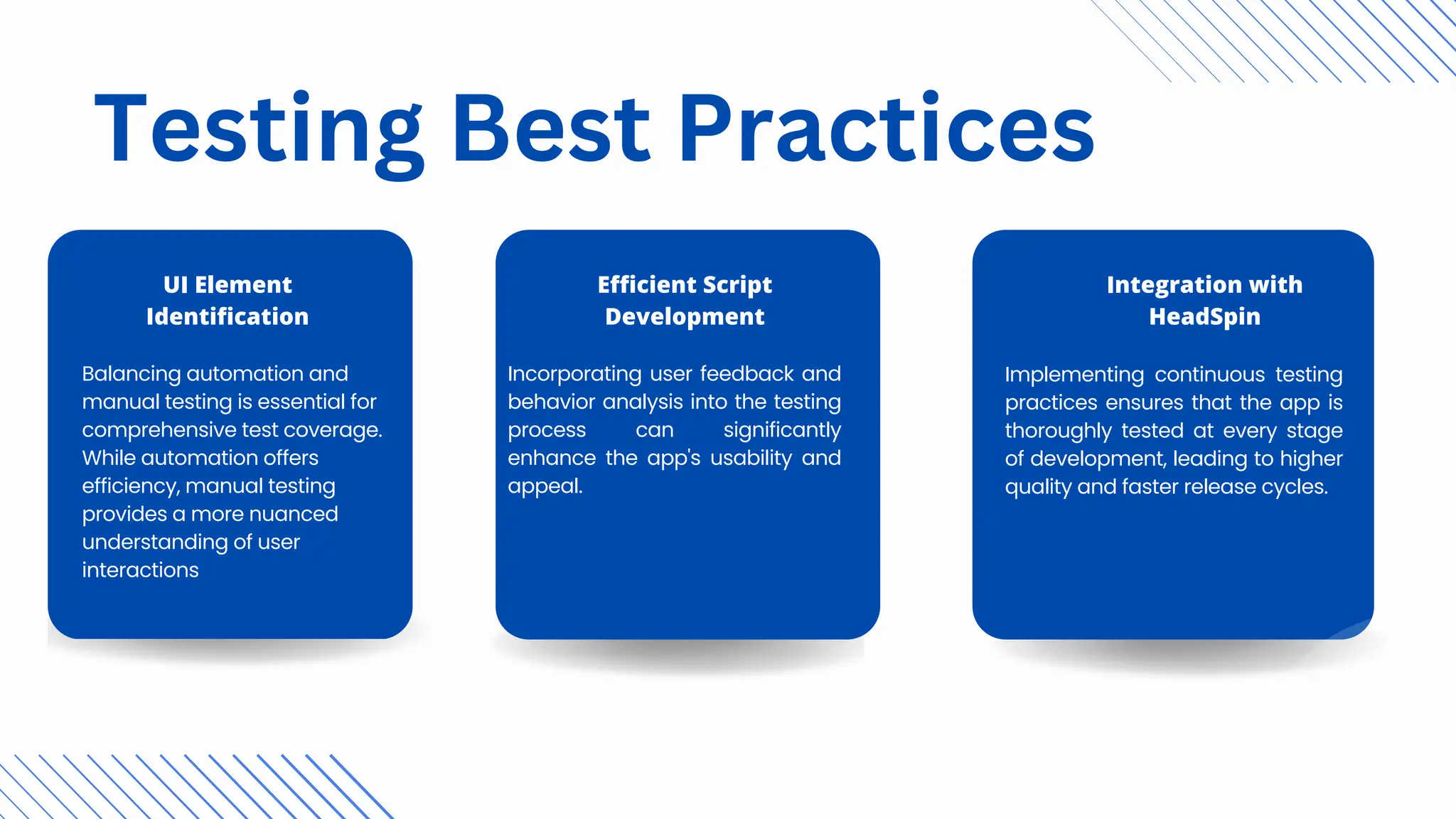 Testing Best Practices

UI Element Identification

Balancing automation and manual testing is essential for comprehensive test coverage. While automation offers efficiency, manual testing provides a more nuanced understanding of user interactions

Efficient Script Development

Incorporating user feedback and behavior analysis into the testing process can significantly enhance the app's usability and appeal.

Integration with HeadSpin

Implementing continuous testing practices ensures that the app is thoroughly tested at every stage of development, leading to higher quality and faster release cycles.